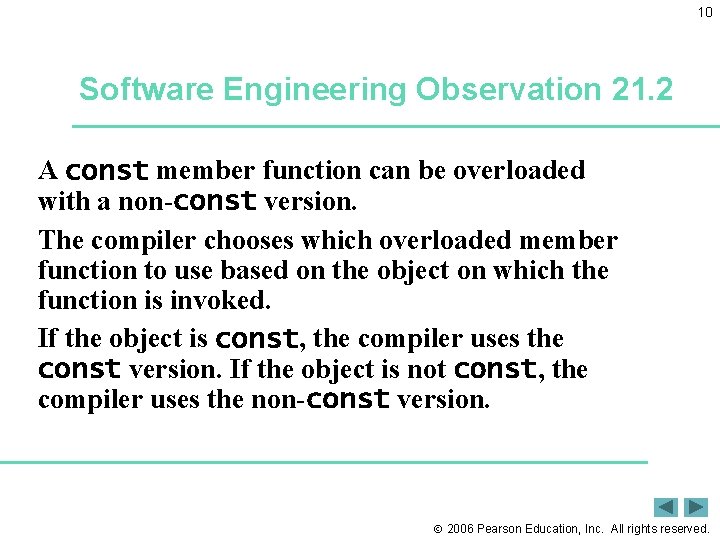 10

Software Engineering Observation 21.2

A const member function can be overloaded with a non-const version.

The compiler chooses which overloaded member function to use based on the object on which the function is invoked.

If the object is const, the compiler uses the const version. If the object is not const, the compiler uses the non-const version.

© 2006 Pearson Education, Inc. All rights reserved.